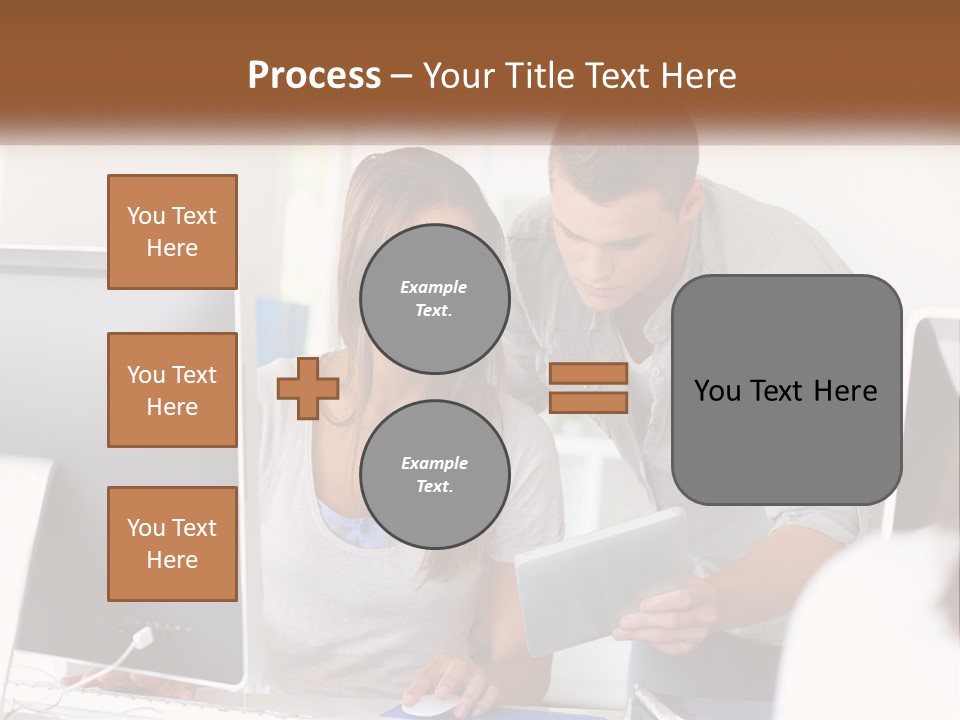 Process – Your Title Text Here

You Text Here

You Text Here

You Text Here

Example Text.

Example Text.

You Text Here